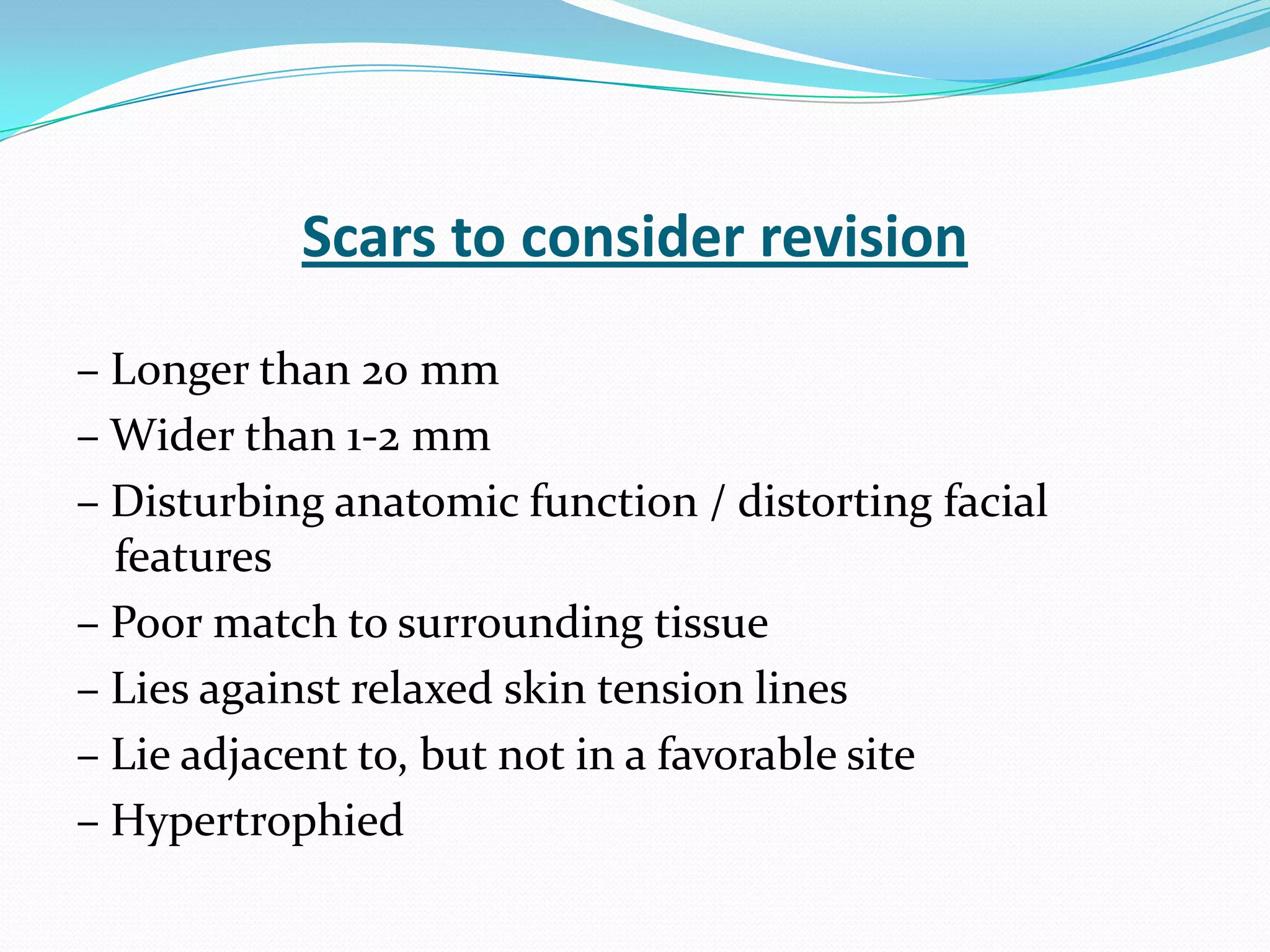 Scars to consider revision

– Longer than 20 mm
– Wider than 1-2 mm
– Disturbing anatomic function / distorting facial features
– Poor match to surrounding tissue
– Lies against relaxed skin tension lines
– Lie adjacent to, but not in a favorable site
– Hypertrophied